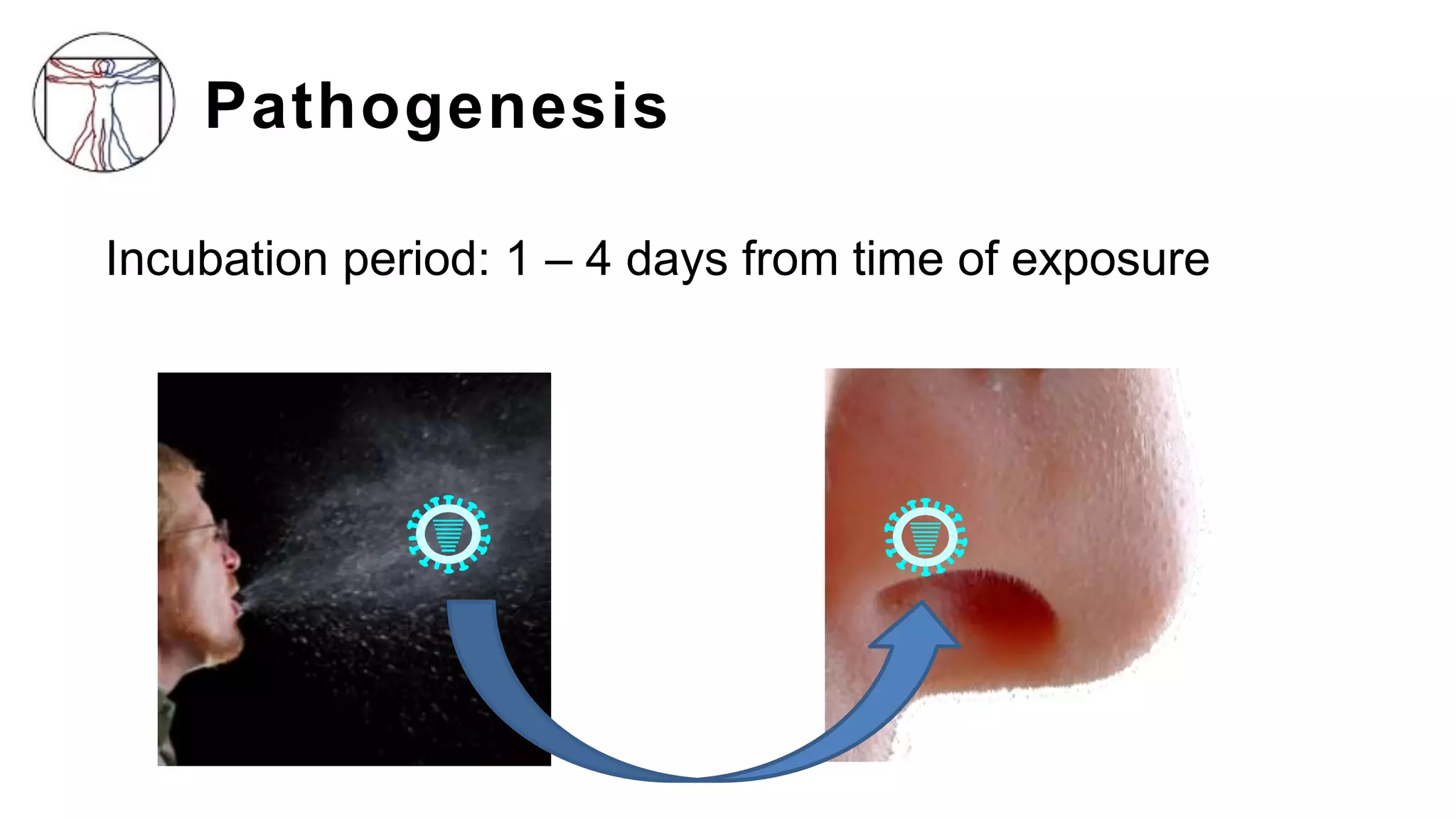 Pathogenesis

Incubation period: 1 – 4 days from time of exposure